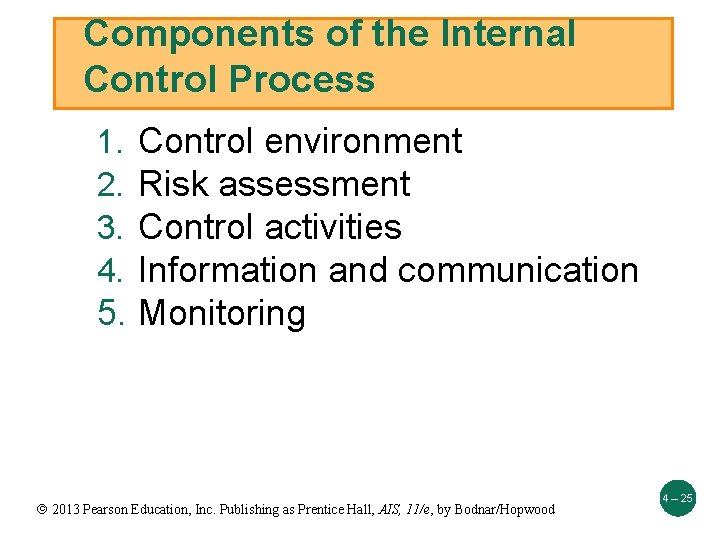 Components of the Internal Control Process

1. Control environment
2. Risk assessment
3. Control activities
4. Information and communication
5. Monitoring

© 2013 Pearson Education, Inc. Publishing as Prentice Hall, AIS, 11/e, by Bodnar/Hopwood

4 – 25